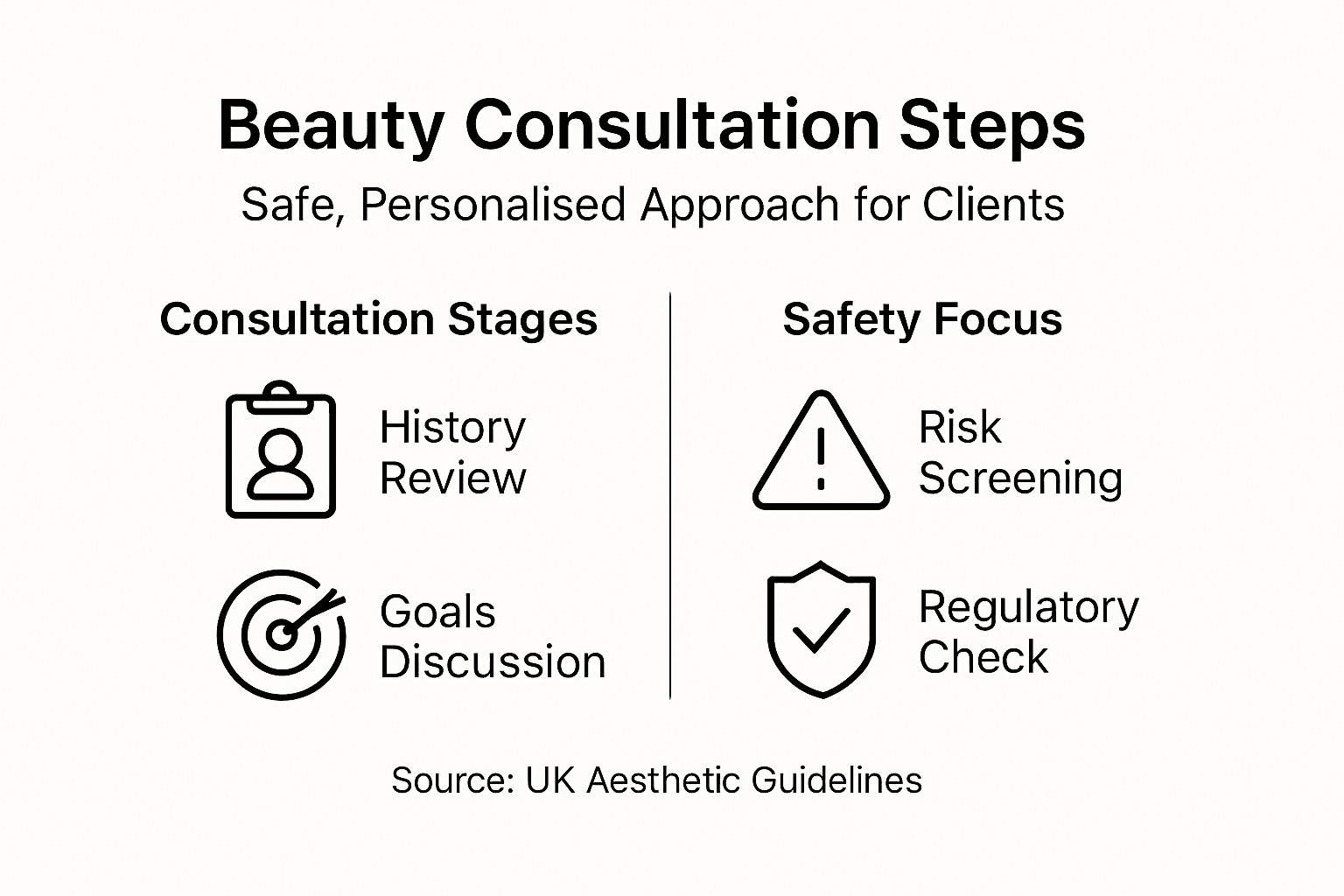 Beauty Consultation Steps

Safe, Personalised Approach for Clients

Consultation Stages

History Review

Goals Discussion

Safety Focus

Risk Screening

Regulatory Check

Source: UK Aesthetic Guidelines